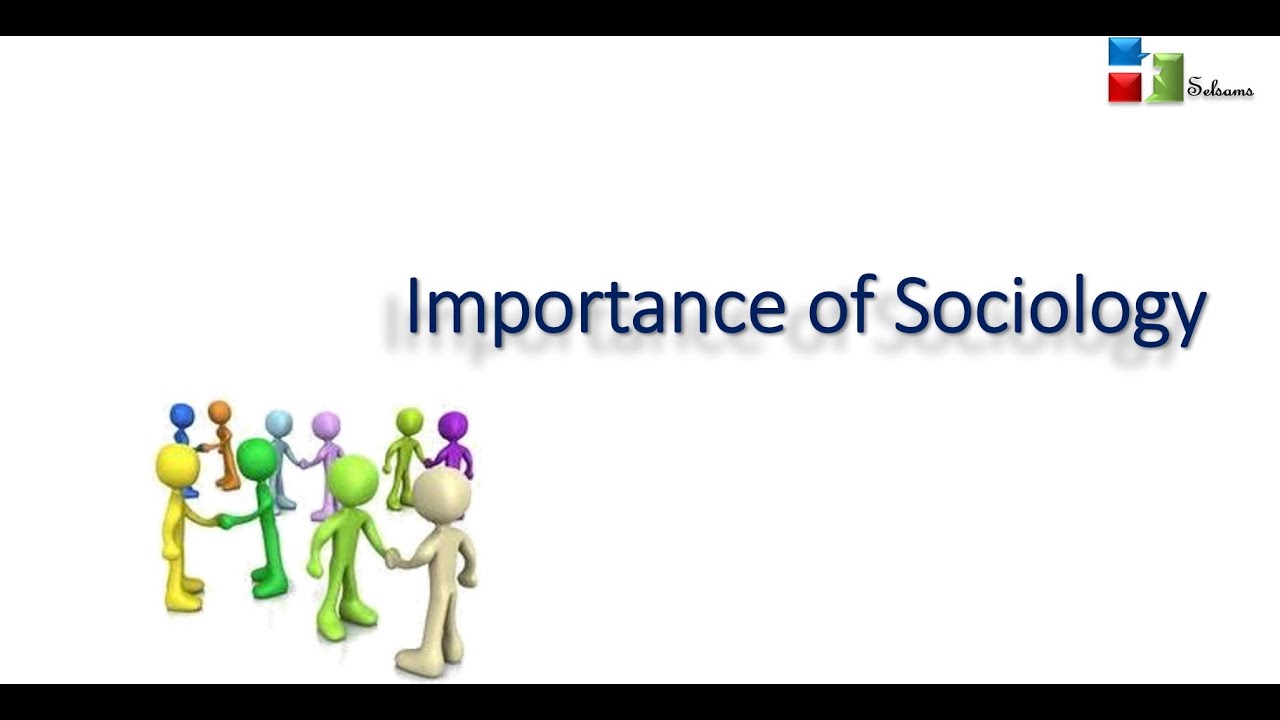 Selsams

Importance of Sociology